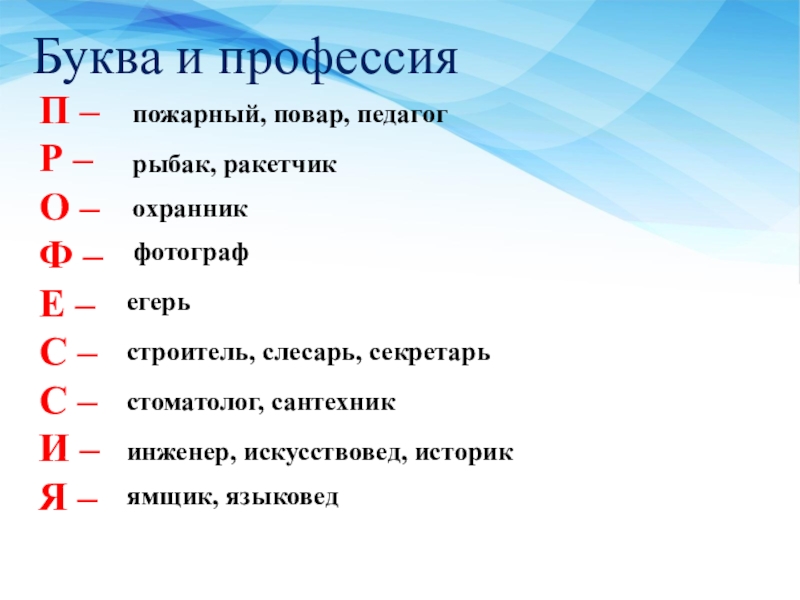 Буква и профессия

П – пожарный, повар, педагог
Р – рыбак, ракетчик
О – охранник
Ф – фотограф
Е – егерь
С – строитель, слесарь, секретарь
С – стоматолог, сантехник
И – инженер, искусствовед, историк
Я – ямщик, языковед